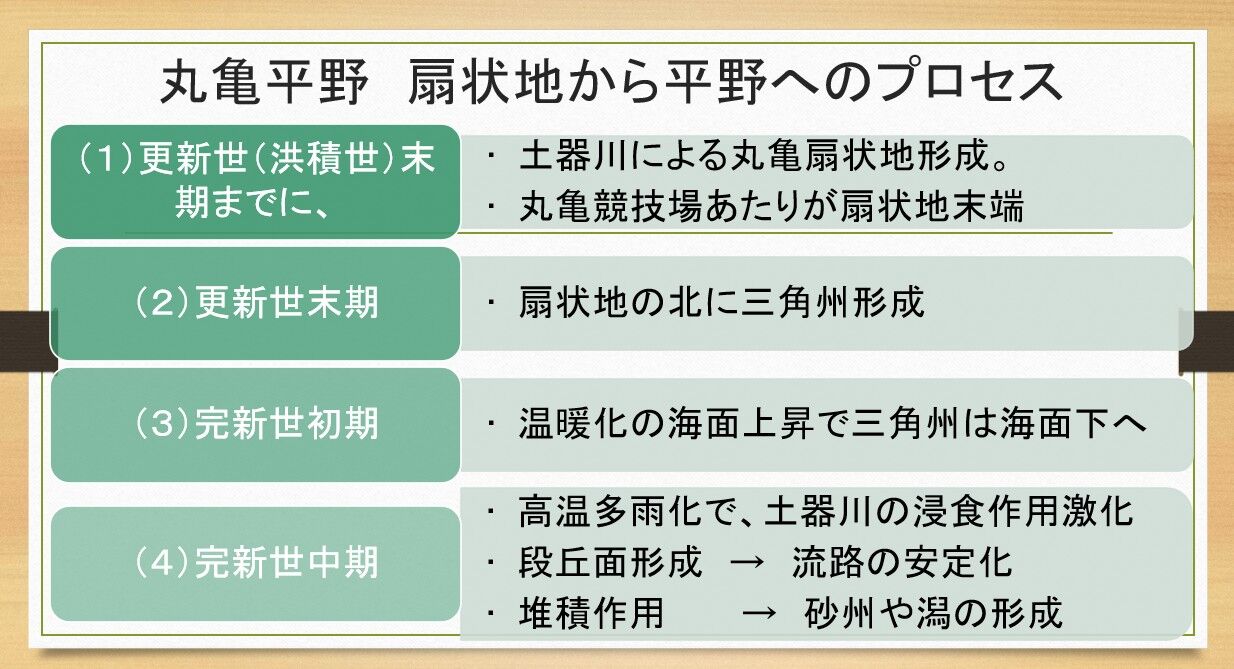 丸亀平野　扇状地から平野へのプロセス

（1）更新世（洪積世）末期までに、

・ 土器川による丸亀扇状地形成。
・ 丸亀競技場あたりが扇状地末端

（2）更新世末期

・ 扇状地の北に三角州形成

（3）完新世初期

・ 温暖化の海面上昇で三角州は海面下へ

（4）完新世中期

・ 高温多雨化で、土器川の浸食作用激化
・ 段丘面形成　→　流路の安定化
・ 堆積作用　→　砂州や潟の形成